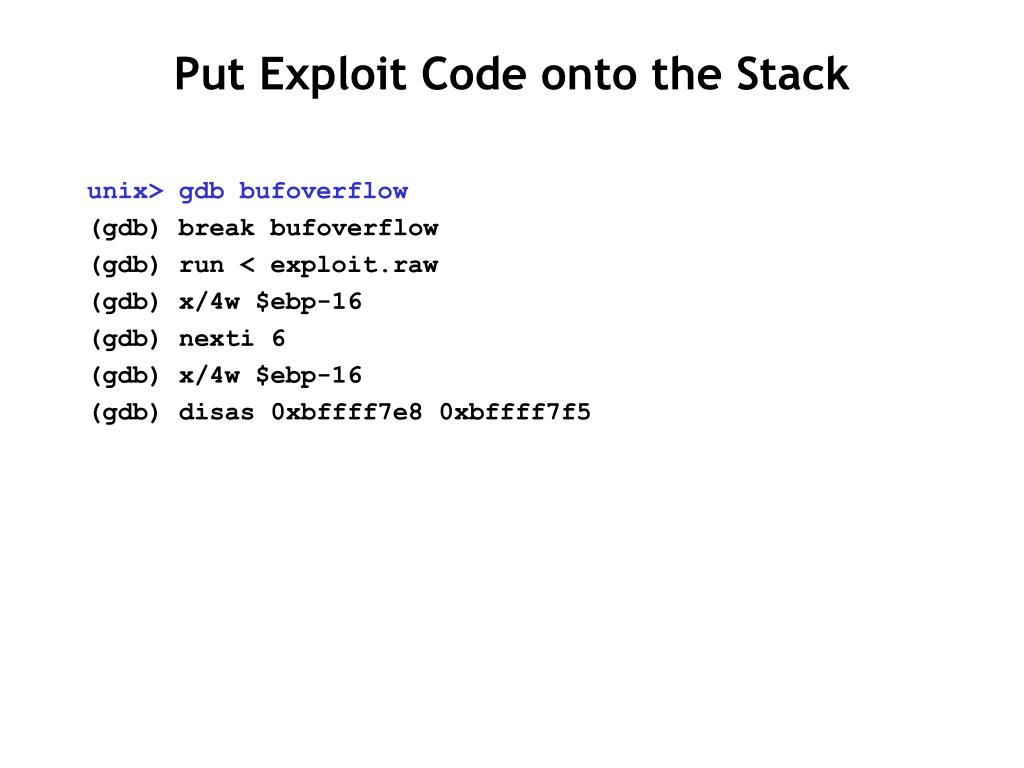 Put Exploit Code onto the Stack

unix> gdb bufoverflow
(gdb) break bufoverflow
(gdb) run < exploit.raw
(gdb) x/4w $ebp-16
(gdb) nexti 6
(gdb) x/4w $ebp-16
(gdb) disas 0xbffff7e8 0xbffff7f5